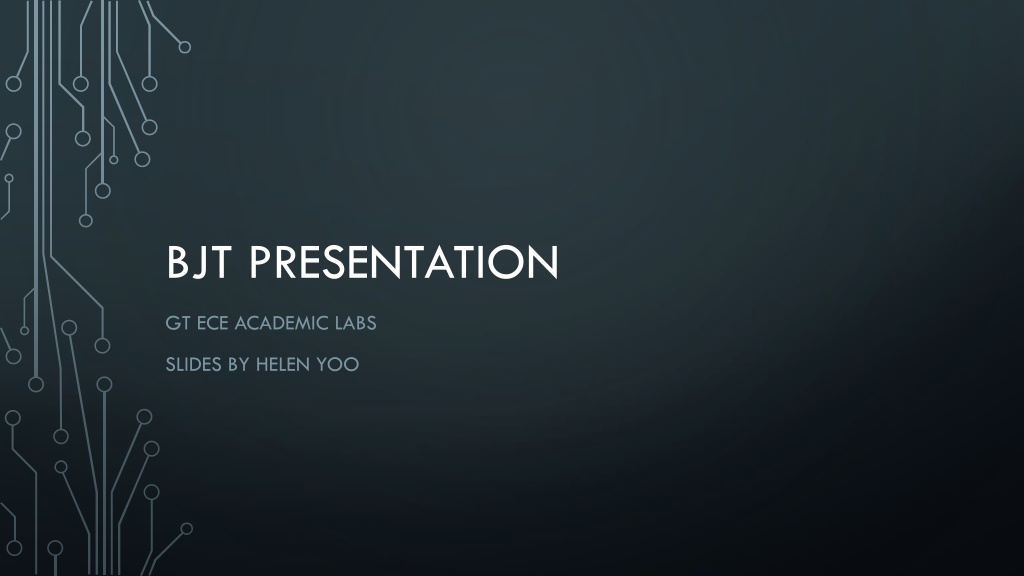 BJT PRESENTATION

GT ECE ACADEMIC LABS

SLIDES BY HELEN YOO